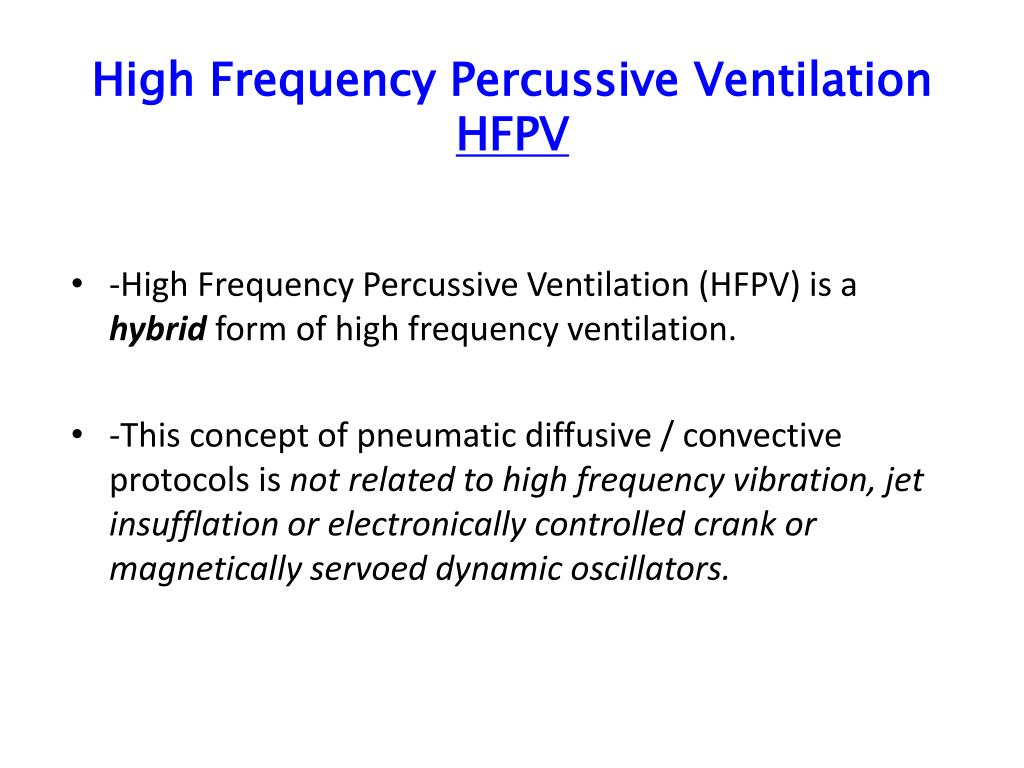 High Frequency Percussive Ventilation
HFPV

• -High Frequency Percussive Ventilation (HFPV) is a hybrid form of high frequency ventilation.

• -This concept of pneumatic diffusive / convective protocols is not related to high frequency vibration, jet insufflation or electronically controlled crank or magnetically servoed dynamic oscillators.